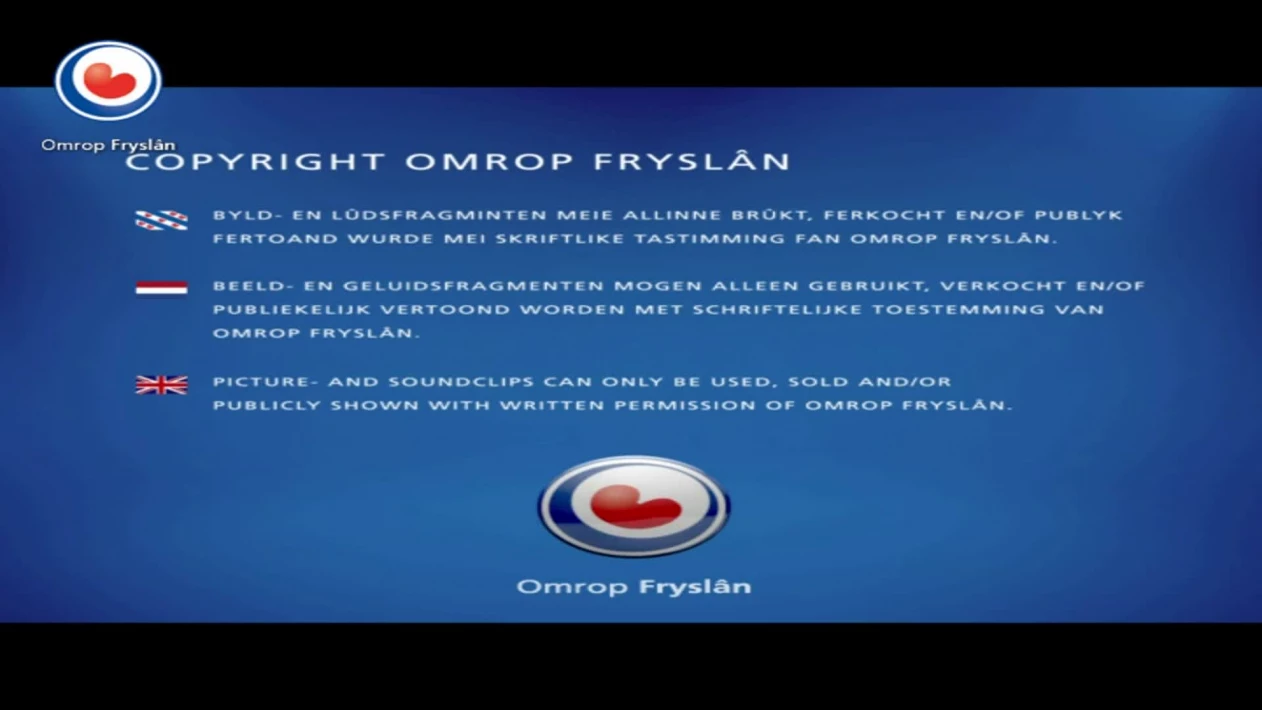 Omrop Fryslân

COPYRIGHT OMROP FRYSLÂN

BYLD- EN LÛDSFRAGMINTEN MEIE ALLINNE BRÛKT, FERKOCHT EN/OF PUBLYK FERTOAND WURDE MEI SKRIFTLIKE TASTIMMING FAN OMROP FRYSLÂN.

BEELD- EN GELUIDSFRAGMENTEN MOGEN ALLEEN GEBRUIKT, VERKOCHT EN/OF PUBLIEKELIJK VERTOOND WORDEN MET SCHRIFTELIJKE TOESTEMMING VAN OMROP FRYSLÂN.

PICTURE- AND SOUNDCLIPS CAN ONLY BE USED, SOLD AND/OR PUBLICLY SHOWN WITH WRITTEN PERMISSION OF OMROP FRYSLÂN.

Omrop Fryslân